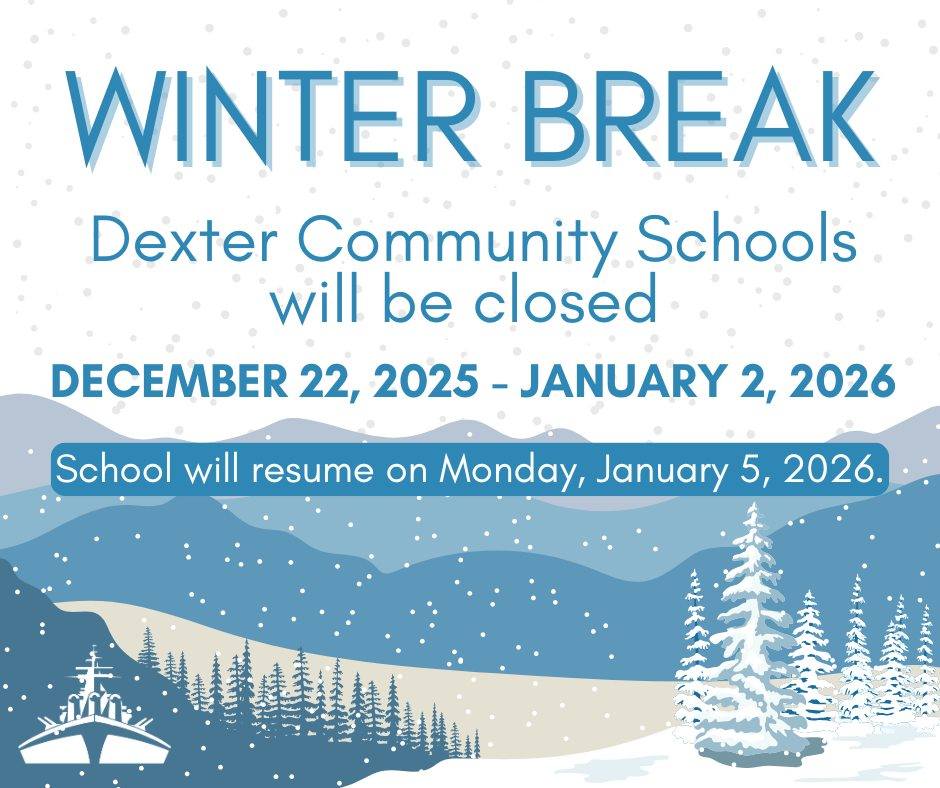 WINTER BREAK

Dexter Community Schools will be closed

DECEMBER 22, 2025 - JANUARY 2, 2026

School will resume on Monday, January 5, 2026.